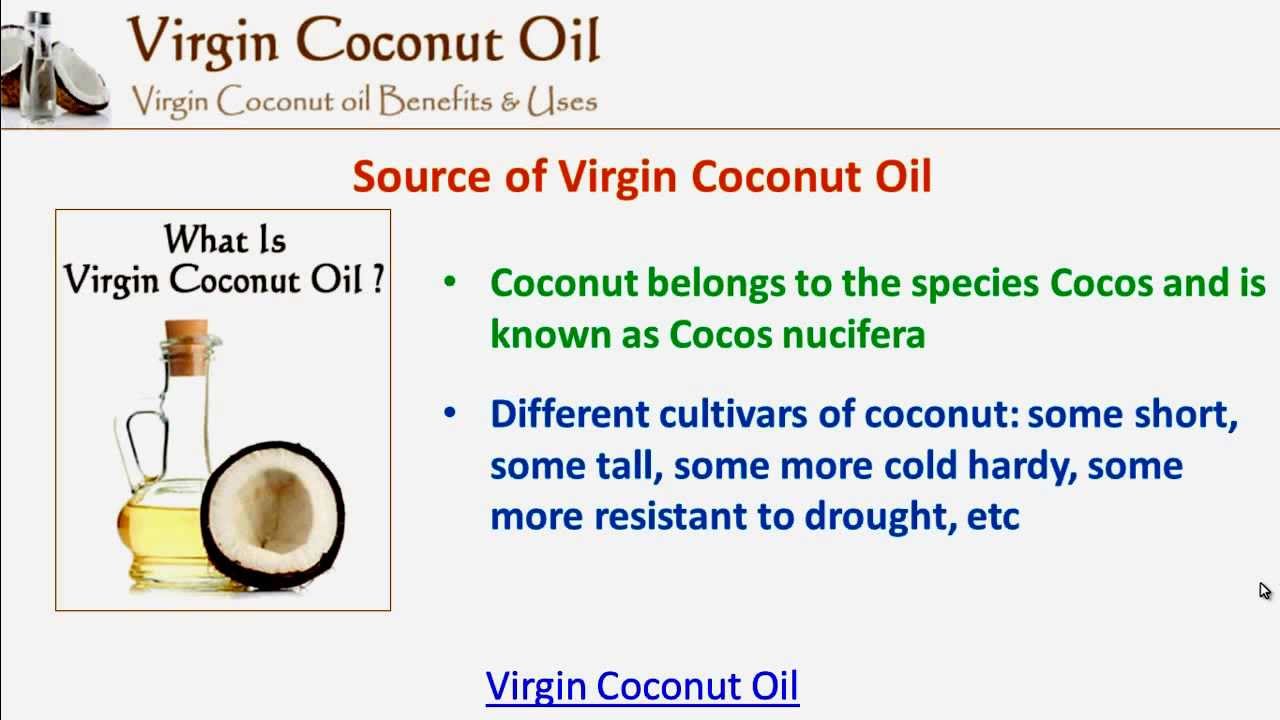 Virgin Coconut Oil
Virgin Coconut oil Benefits & Uses

Source of Virgin Coconut Oil

What Is Virgin Coconut Oil ?

• Coconut belongs to the species Cocos and is known as Cocos nucifera

• Different cultivars of coconut: some short, some tall, some more cold hardy, some more resistant to drought, etc

Virgin Coconut Oil